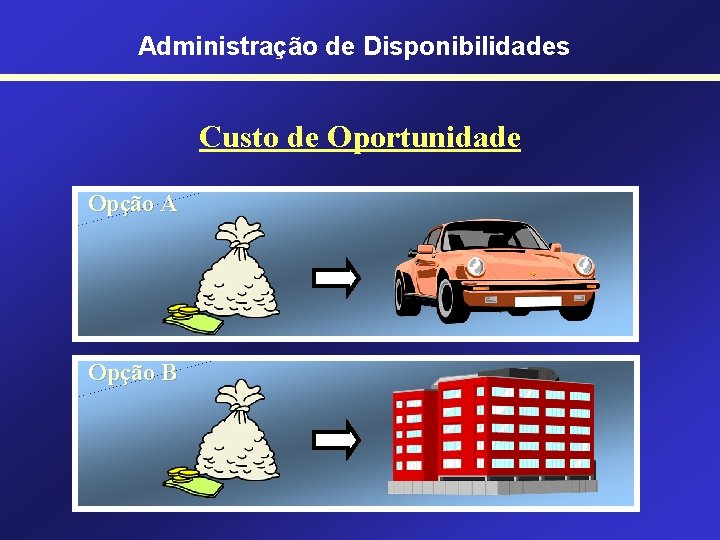 Administração de Disponibilidades

Custo de Oportunidade

Opção A

Opção B